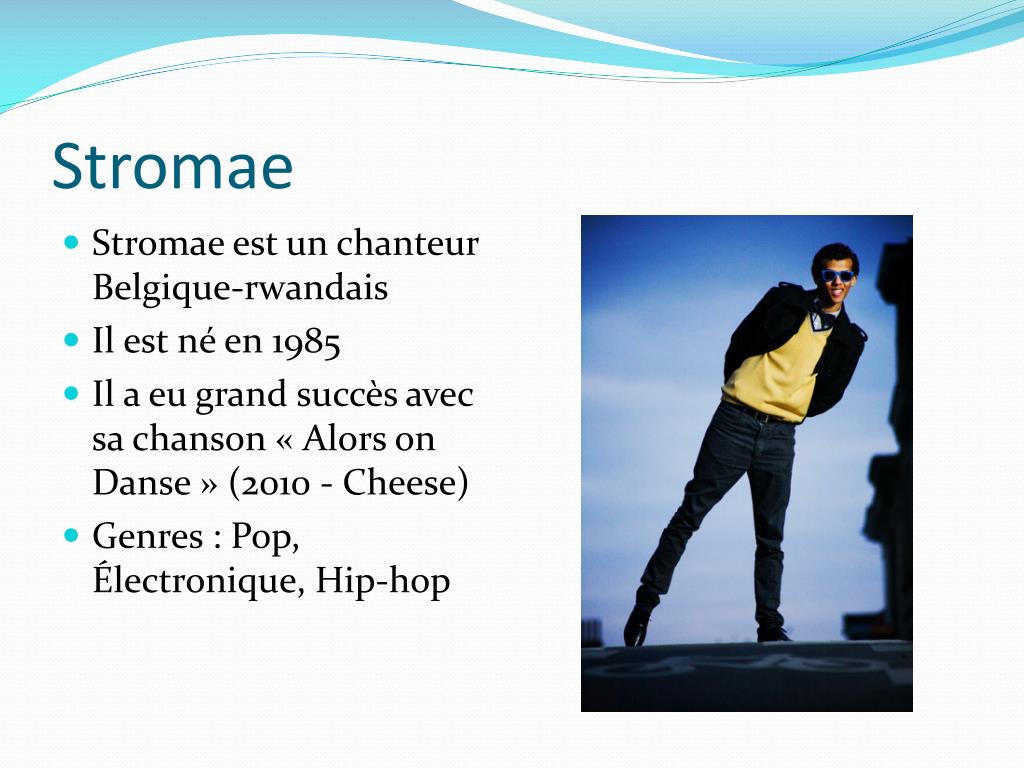 Stromae

- Stromae est un chanteur Belgique-rwandais
- Il est né en 1985
- Il a eu grand succès avec sa chanson « Alors on Danse » (2010 - Cheese)
- Genres : Pop, Électronique, Hip-hop